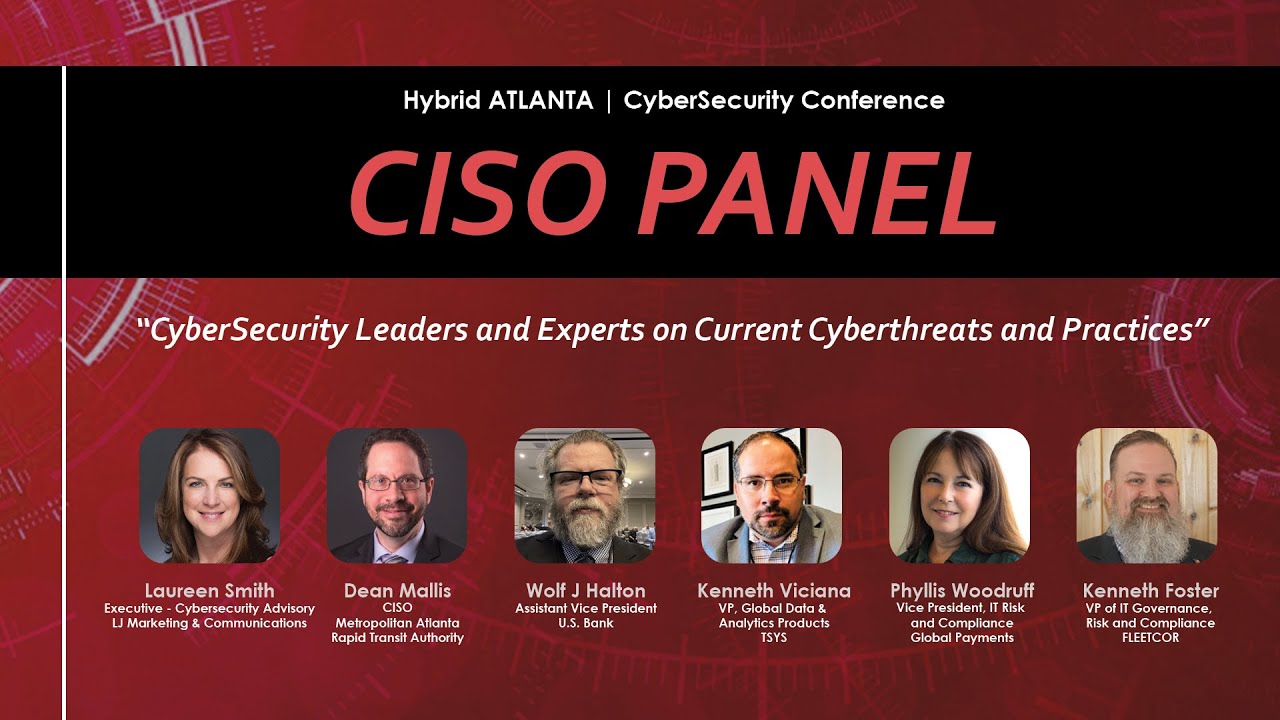 Hybrid ATLANTA | CyberSecurity Conference

CISO PANEL

"CyberSecurity Leaders and Experts on Current Cyberthreats and Practices"

Laureen Smith
Executive - Cybersecurity Advisory
LJ Marketing & Communications

Dean Mallis
CISO
Metropolitan Atlanta
Rapid Transit Authority

Wolf J Halton
Assistant Vice President
U.S. Bank

Kenneth Viciana
VP, Global Data &
Analytics Products
TSYS

Phyllis Woodruff
Vice President, IT Risk
and Compliance
Global Payments

Kenneth Foster
VP of IT Governance,
Risk and Compliance
FLEETCOR